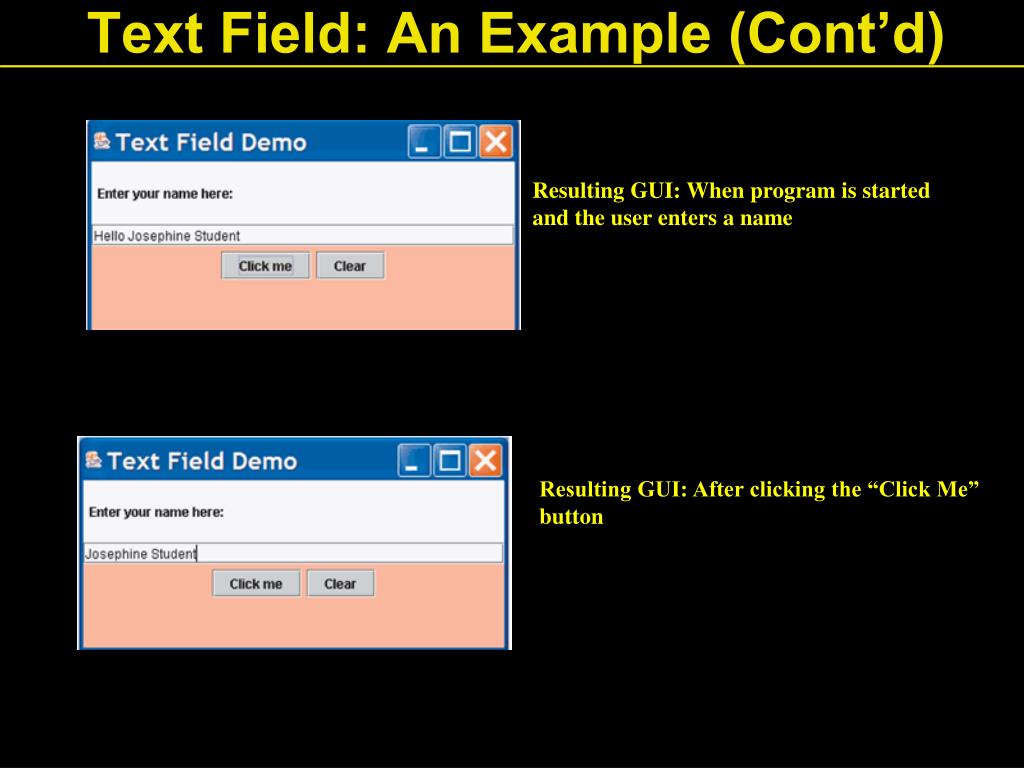 Text Field: An Example (Cont’d)

Text Field Demo

Enter your name here:

Hello Josephine Student

Click me

Clear

Resulting GUI: When program is started and the user enters a name

Text Field Demo

Enter your name here:

Josephine Student

Click me

Clear

Resulting GUI: After clicking the “Click Me” button